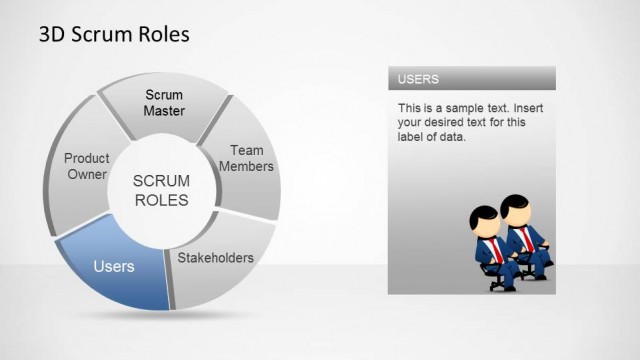 3D Scrum Roles

Scrum Master

Team Members

Stakeholders

Users

Product Owner

SCRUM ROLES

USERS

This is a sample text. Insert your desired text for this label of data.